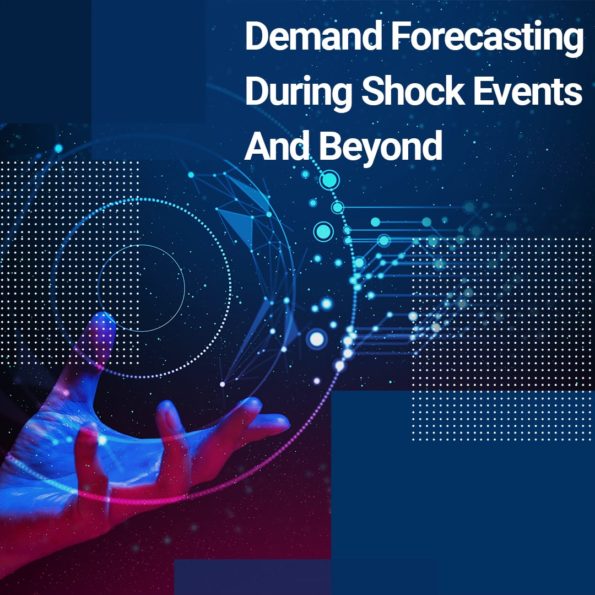 Demand Forecasting During Shock Events And Beyond